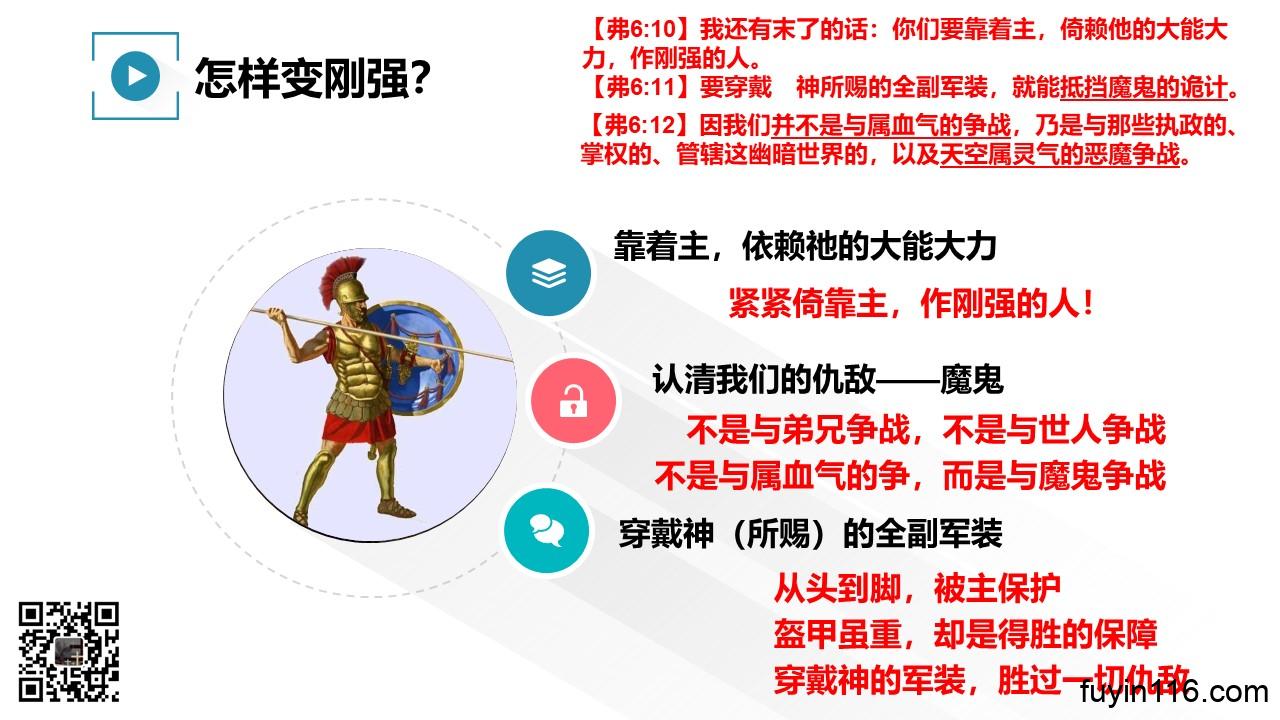 怎样变刚强?

【弗6:10】我还有末了的话：你们要靠着主，倚赖他的大能大力，作刚强的人。
【弗6:11】要穿戴　神所赐的全副军装，就能抵挡魔鬼的诡计。
【弗6:12】因我们并不是与属血气的争战，乃是与那些执政的、掌权的、管辖这幽暗世界的，以及天空属灵气的恶魔争战。

靠着主，依赖祂的大能大力

紧紧倚靠主，作刚强的人！

认清我们的仇敌——魔鬼

不是与弟兄争战，不是与世人争战
不是与属血气的争，而是与魔鬼争战

穿戴神（所赐）的全副军装

从头到脚，被主保护
盔甲虽重，却是得胜的保障
穿戴神的军装，胜过一切仇敌

fuyin116.com